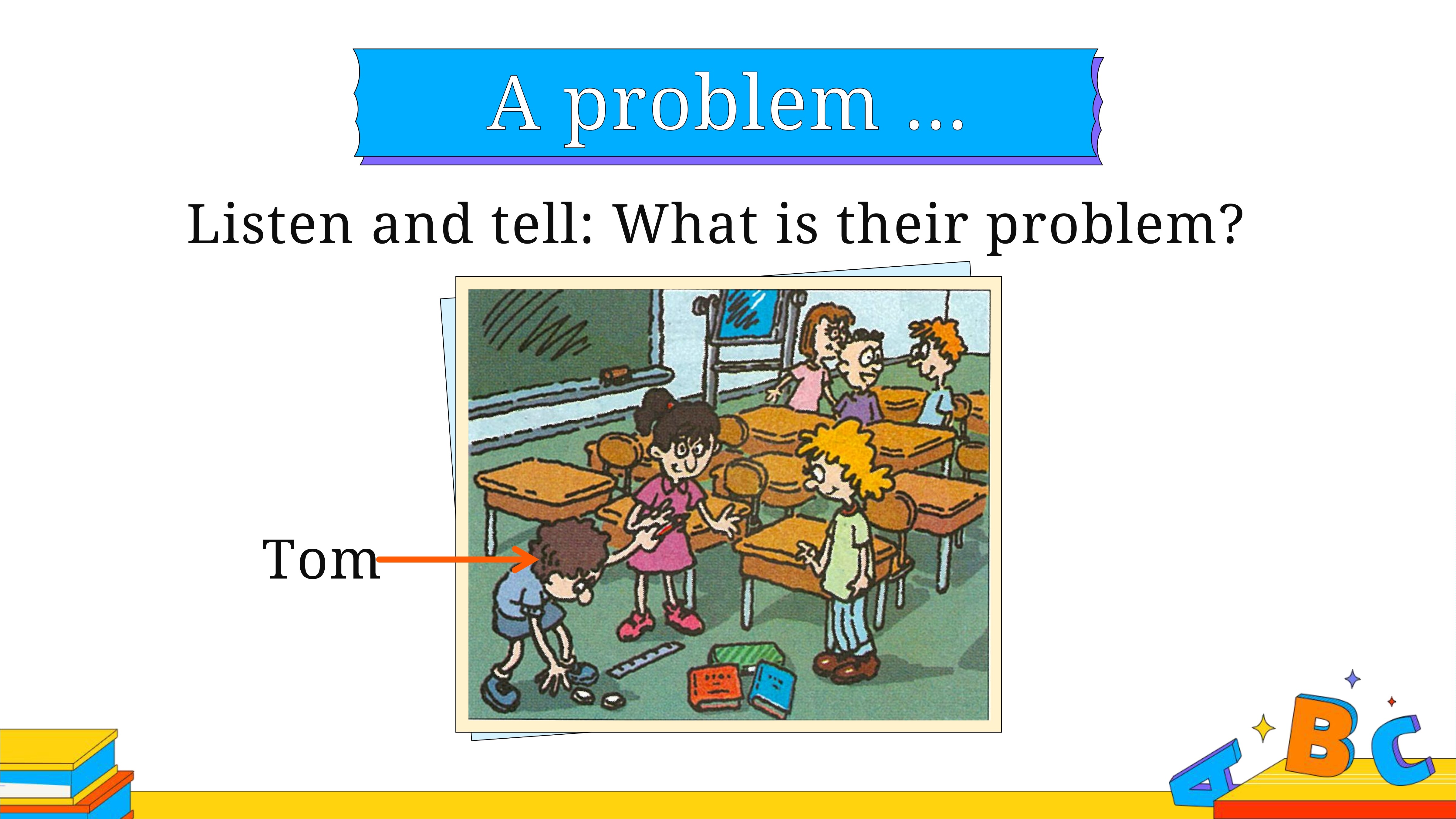 A problem ...

Listen and tell: What is their problem?

Tom

A B C